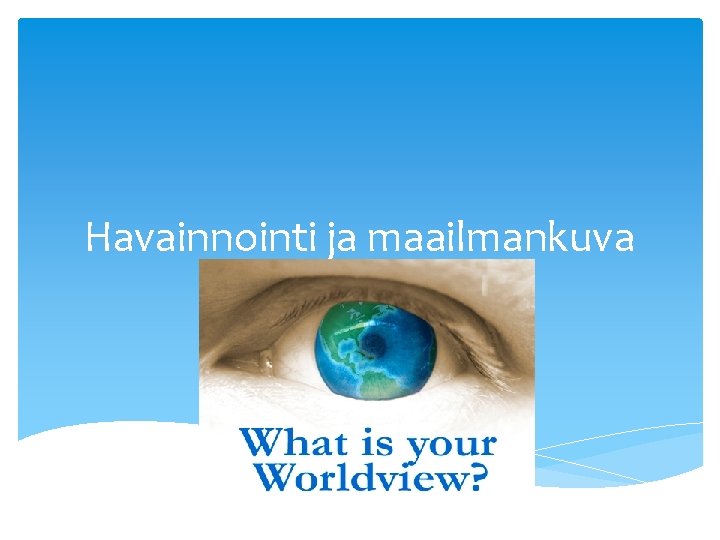 Havainnointi ja maailmankuva

What is your Worldview?